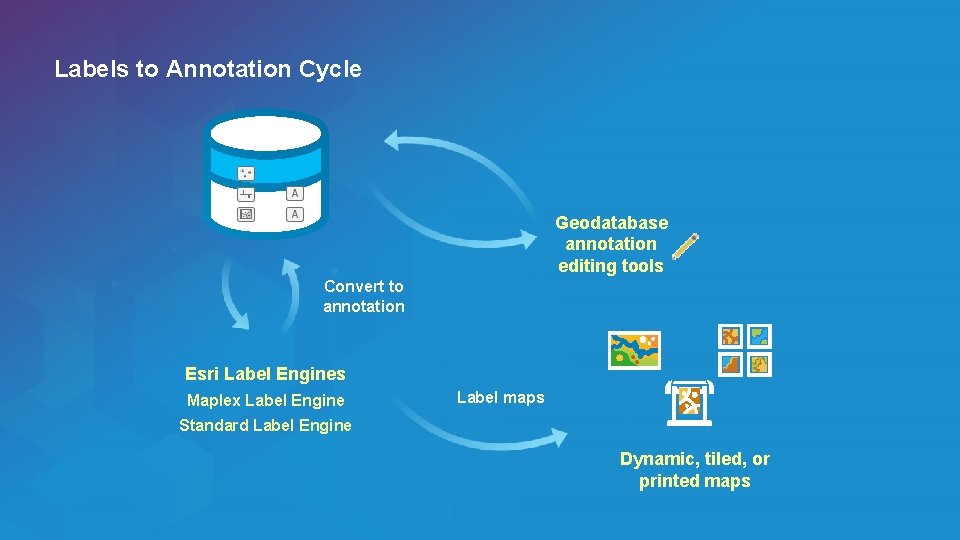 Labels to Annotation Cycle

A

A

Geodatabase annotation editing tools

Convert to annotation

Esri Label Engines

Maplex Label Engine

Standard Label Engine

Label maps

Dynamic, tiled, or printed maps